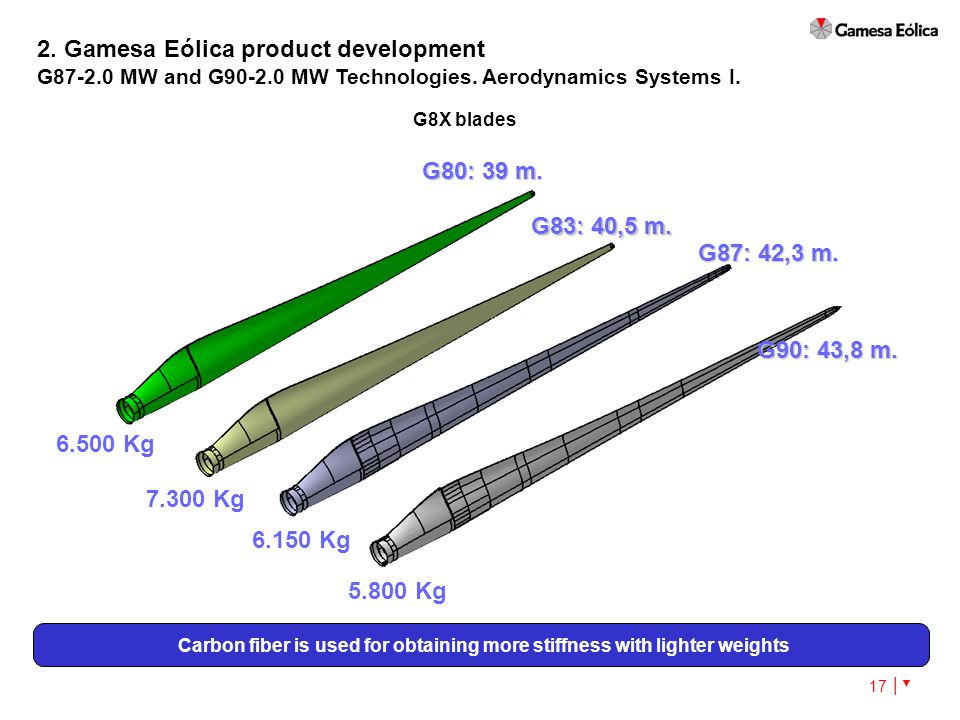 Gamesa Eólica

2. Gamesa Eólica product development
G87-2.0 MW and G90-2.0 MW Technologies. Aerodynamics Systems I.

G8X blades

G80: 39 m.

G83: 40,5 m.

G87: 42,3 m.

G90: 43,8 m.

6.500 Kg

7.300 Kg

6.150 Kg

5.800 Kg

Carbon fiber is used for obtaining more stiffness with lighter weights

17